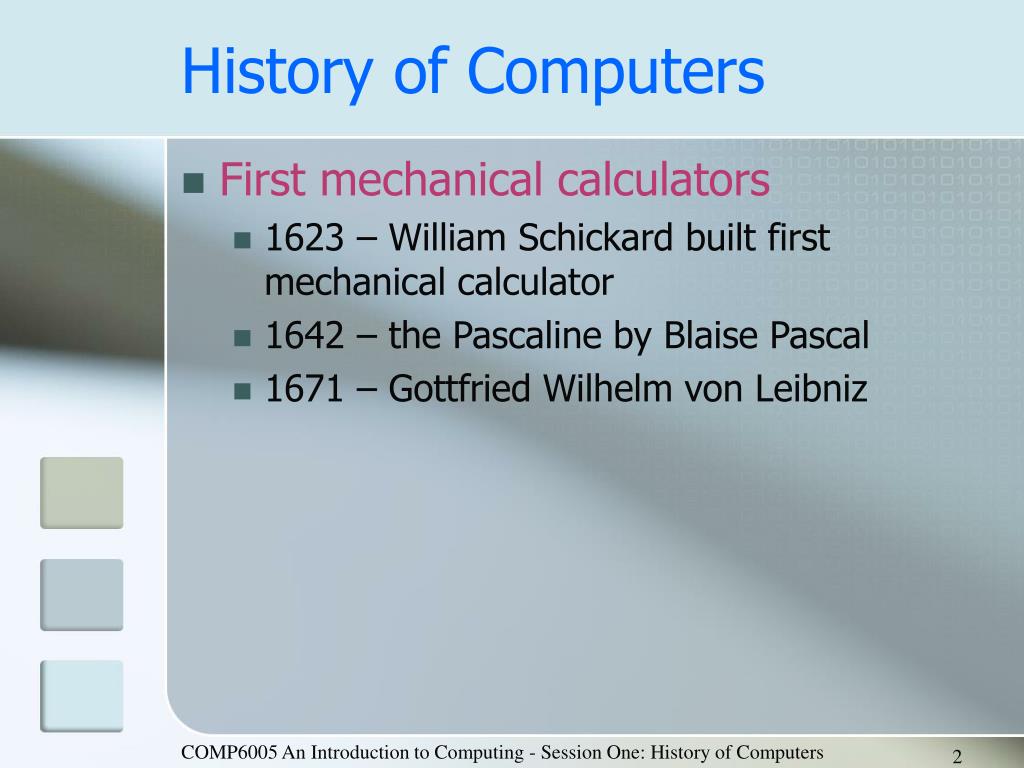 History of Computers

First mechanical calculators
1623 – William Schickard built first mechanical calculator
1642 – the Pascaline by Blaise Pascal
1671 – Gottfried Wilhelm von Leibniz

COMP6005 An Introduction to Computing - Session One: History of Computers 2